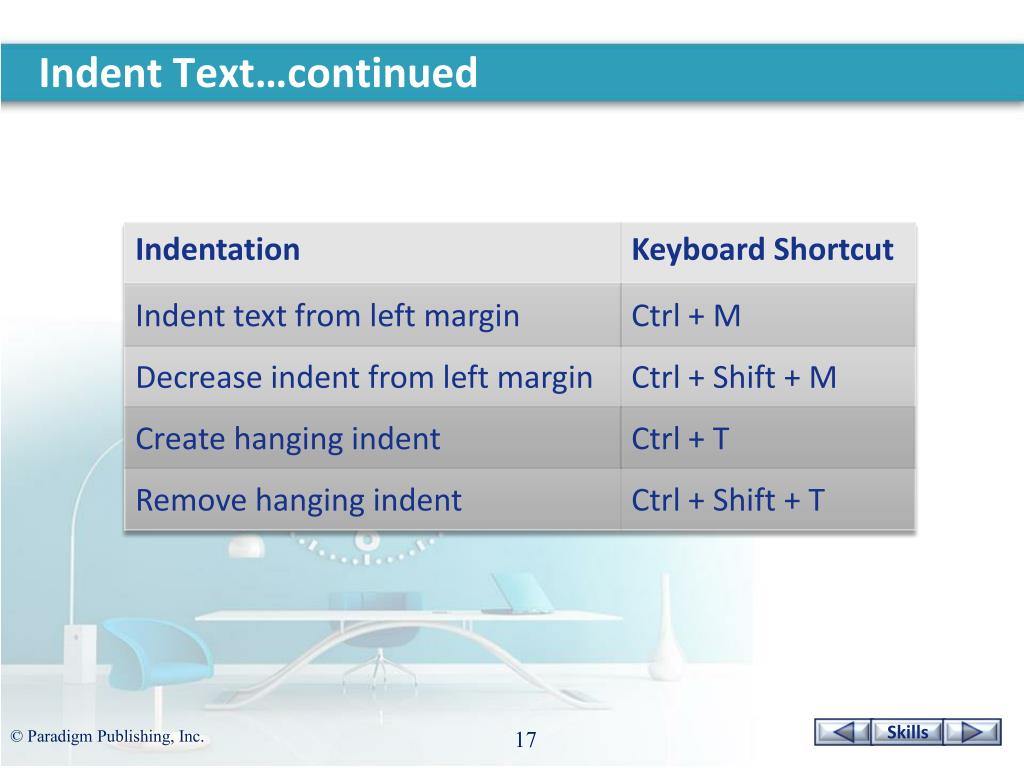 Indent Text…continued

| Indentation | Keyboard Shortcut |
|---|---|
| Indent text from left margin | Ctrl + M |
| Decrease indent from left margin | Ctrl + Shift + M |
| Create hanging indent | Ctrl + T |
| Remove hanging indent | Ctrl + Shift + T |

© Paradigm Publishing, Inc.

17

Skills